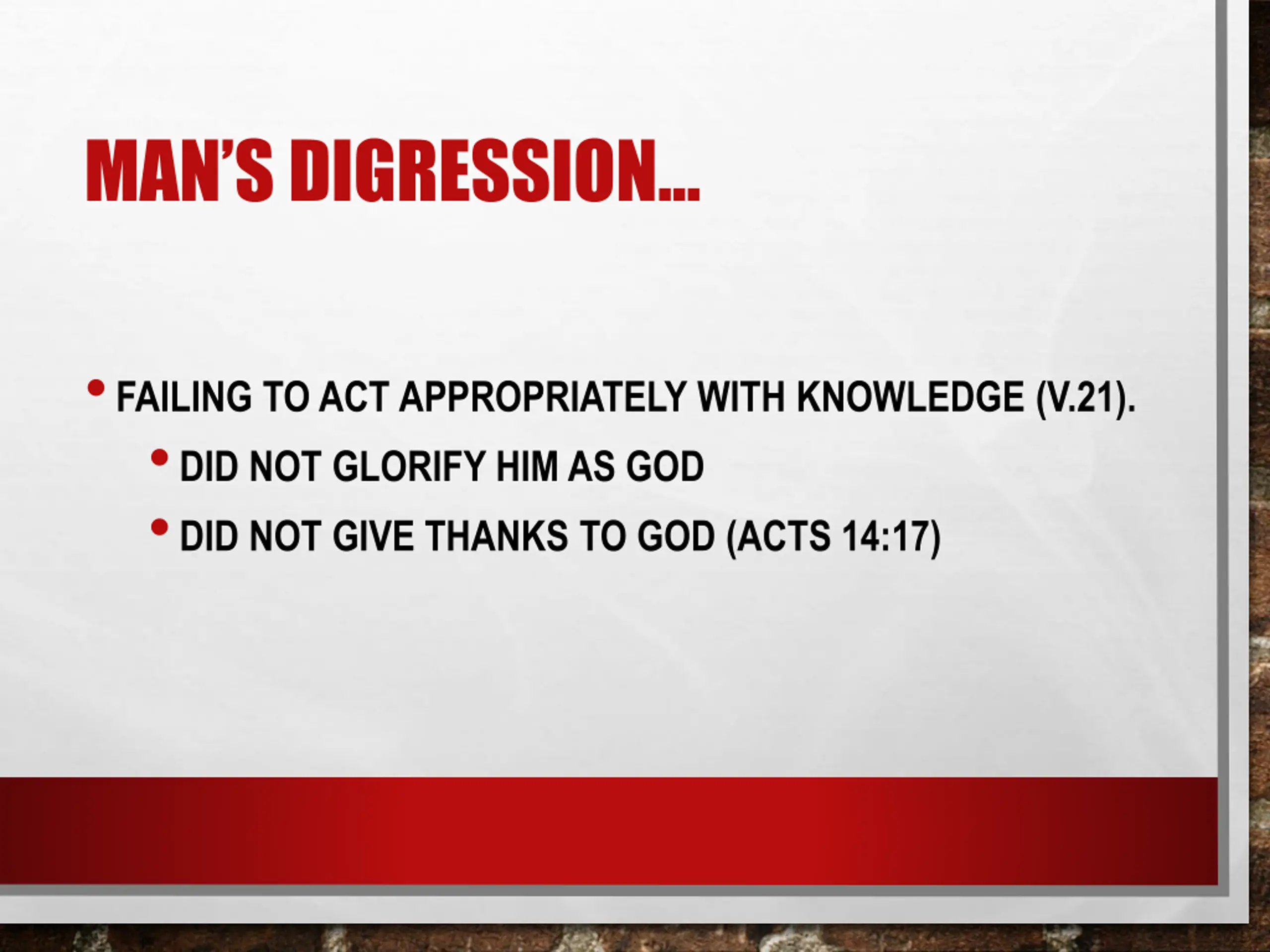 MAN'S DIGRESSION…

• FAILING TO ACT APPROPRIATELY WITH KNOWLEDGE (V.21).
  • DID NOT GLORIFY HIM AS GOD
  • DID NOT GIVE THANKS TO GOD (ACTS 14:17)